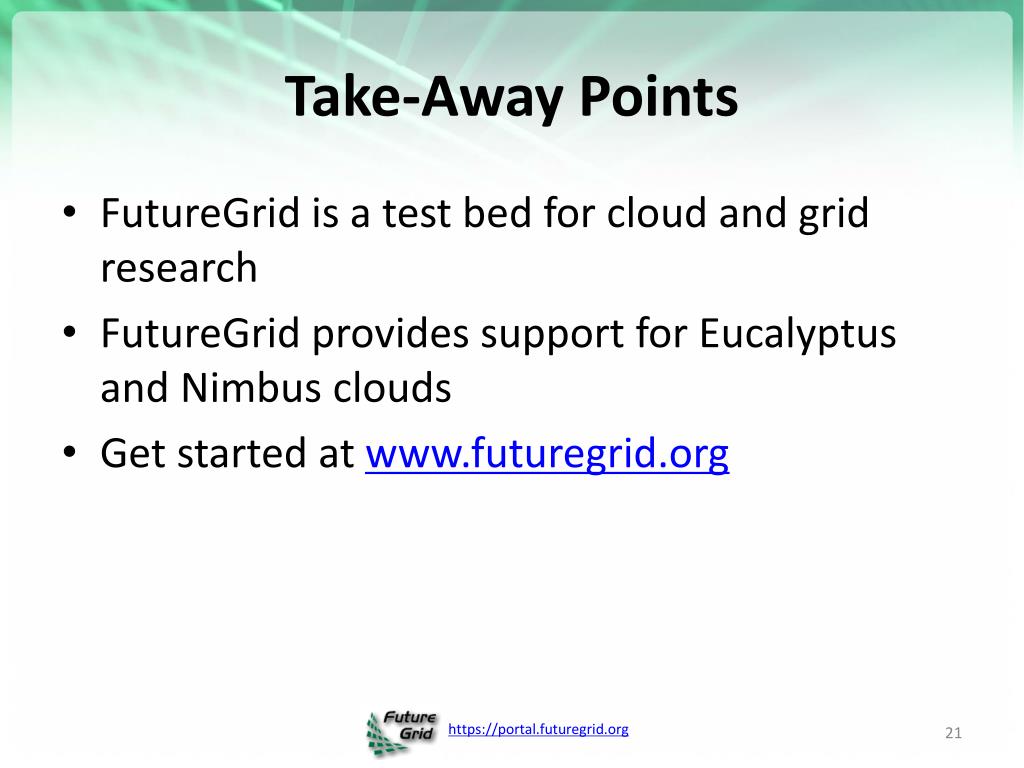 Take-Away Points

• FutureGrid is a test bed for cloud and grid research

• FutureGrid provides support for Eucalyptus and Nimbus clouds

• Get started at www.futuregrid.org

Future Grid

https://portal.futuregrid.org

21